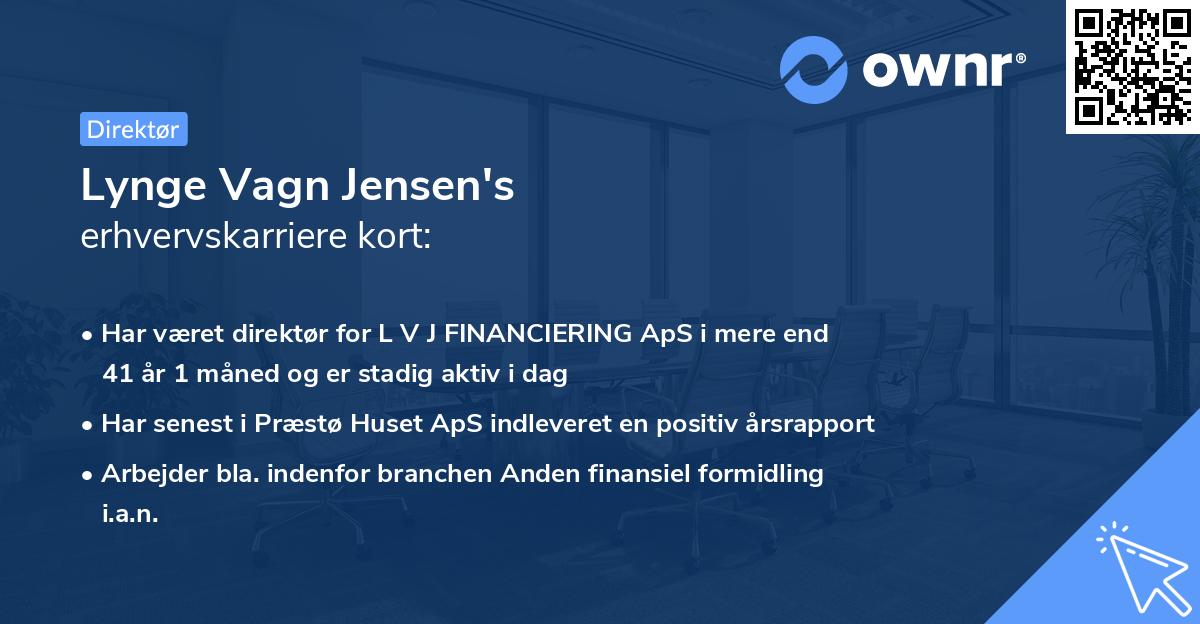 ownr®

Direktør

Lynge Vagn Jensen's
erhvervskarriere kort:

• Har været direktør for L V J FINANCIERING ApS i mere end 41 år 1 måned og er stadig aktiv i dag

• Har senest i Præstø Huset ApS indleveret en positiv årsrapport

• Arbejder bla. indenfor branchen Anden finansiel formidling i.a.n.